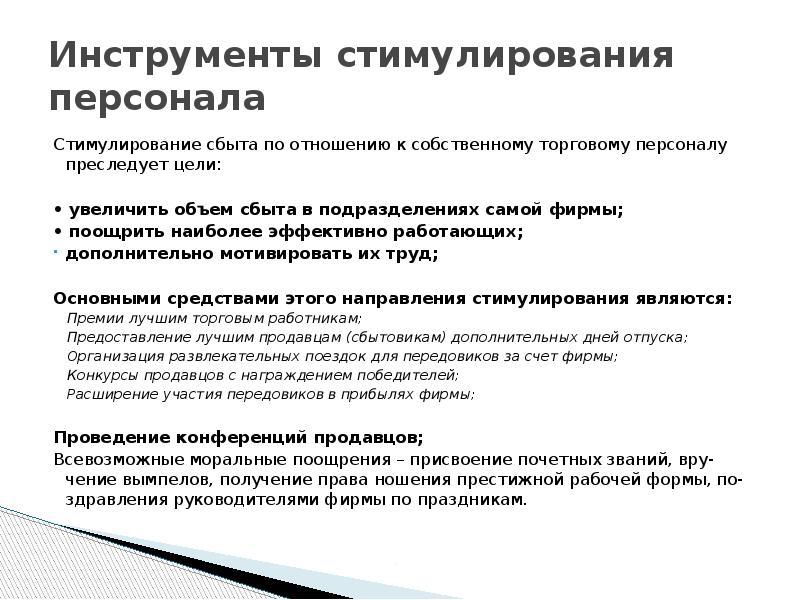 Инструменты стимулирования персонала

Стимулирование сбыта по отношению к собственному торговому персоналу преследует цели:

• увеличить объем сбыта в подразделениях самой фирмы;
• поощрить наиболее эффективно работающих;
· дополнительно мотивировать их труд;

Основными средствами этого направления стимулирования являются:
Премии лучшим торговым работникам;
Предоставление лучшим продавцам (сбытовикам) дополнительных дней отпуска;
Организация развлекательных поездок для передовиков за счет фирмы;
Конкурсы продавцов с награждением победителей;
Расширение участия передовиков в прибылях фирмы;

Проведение конференций продавцов;
Всевозможные моральные поощрения – присвоение почетных званий, вручение вымпелов, получение права ношения престижной рабочей формы, поздравления руководителями фирмы по праздникам.